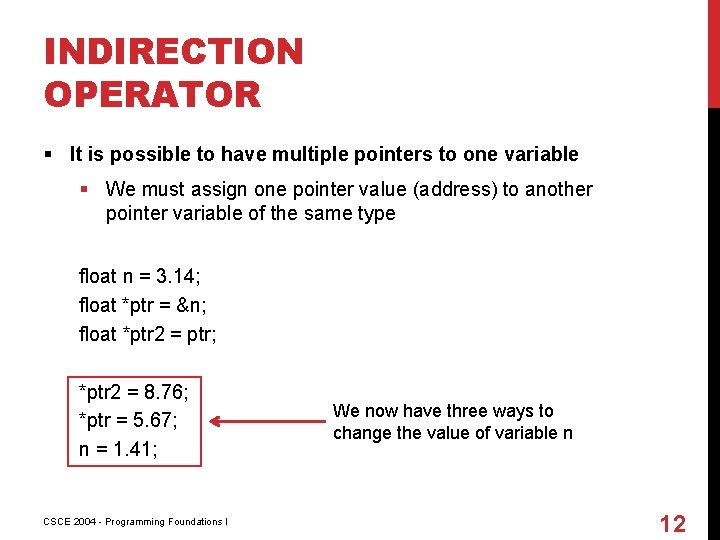 INDIRECTION OPERATOR

▪ It is possible to have multiple pointers to one variable

▪ We must assign one pointer value (address) to another pointer variable of the same type

float n = 3.14;
float *ptr = &n;
float *ptr2 = ptr;

*ptr2 = 8.76;
*ptr = 5.67;
n = 1.41;

We now have three ways to change the value of variable n

CSCE 2004 - Programming Foundations I

12